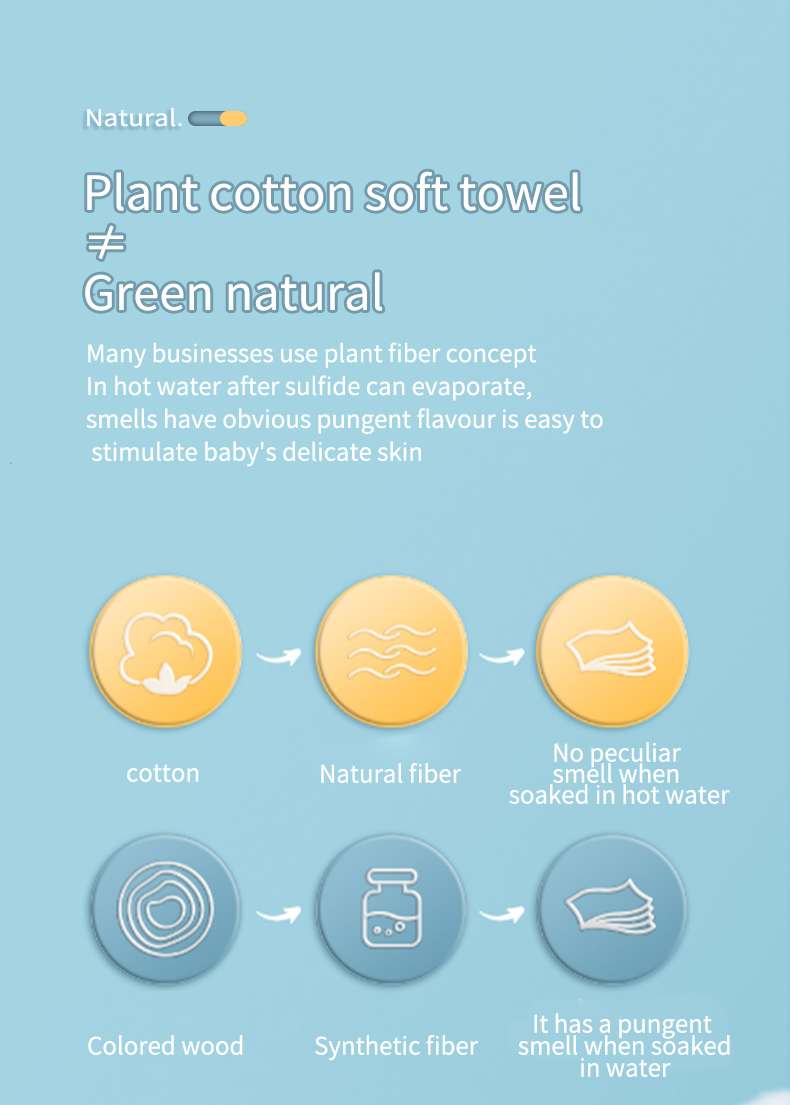 Natural.

Plant cotton soft towel
$\neq$
Green natural

Many businesses use plant fiber concept
In hot water after sulfide can evaporate,
smells have obvious pungent flavour is easy to
stimulate baby's delicate skin

cotton

Natural fiber

No peculiar smell when soaked in hot water

Colored wood

Synthetic fiber

It has a pungent smell when soaked in water